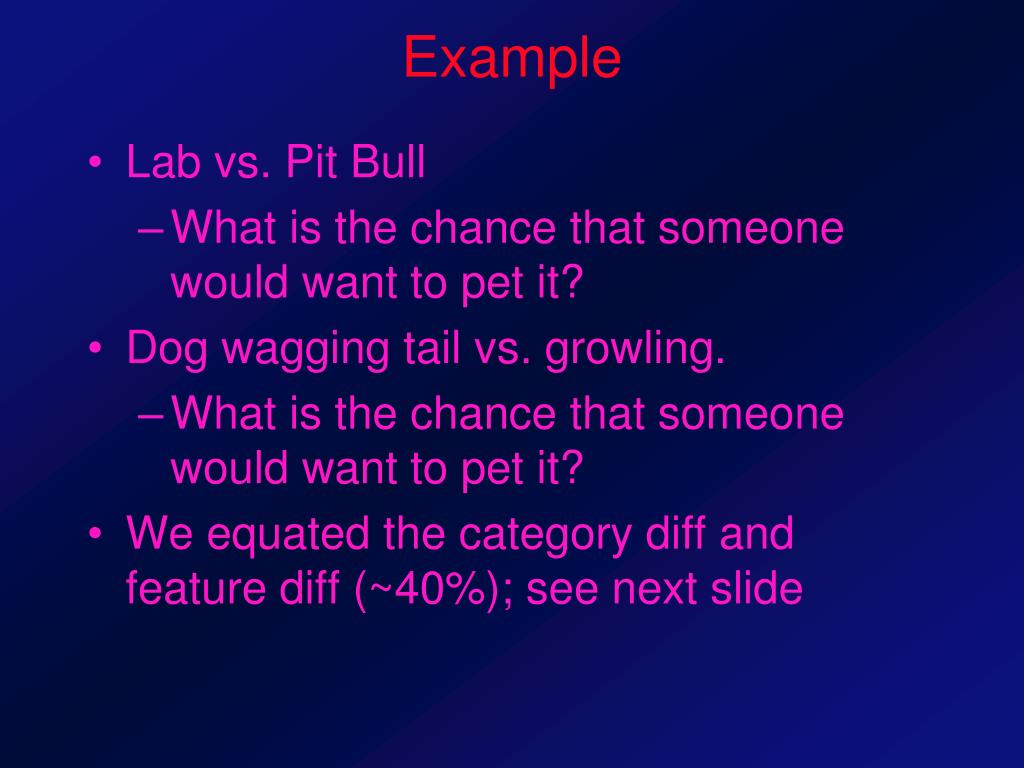 Example

• Lab vs. Pit Bull
– What is the chance that someone would want to pet it?
• Dog wagging tail vs. growling.
– What is the chance that someone would want to pet it?
• We equated the category diff and feature diff (~40%); see next slide